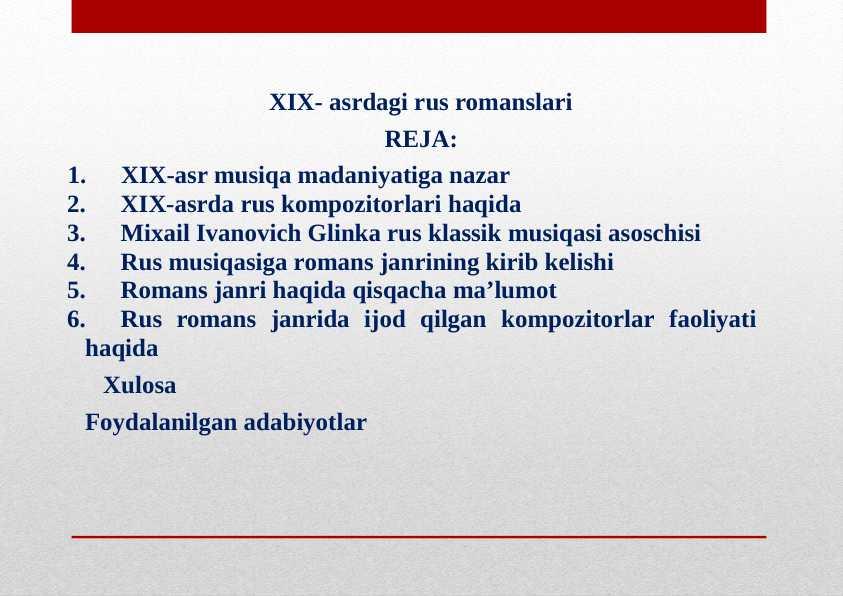 XIX- asrdagi rus romanslari

REJA:

1. XIX-asr musiqa madaniyatiga nazar
2. XIX-asrda rus kompozitorlari haqida
3. Mixail Ivanovich Glinka rus klassik musiqasi asoschisi
4. Rus musiqasiga romans janrining kirib kelishi
5. Romans janri haqida qisqacha ma’lumot
6. Rus romans janrida ijod qilgan kompozitorlar faoliyati haqida

Xulosa

Foydalanilgan adabiyotlar